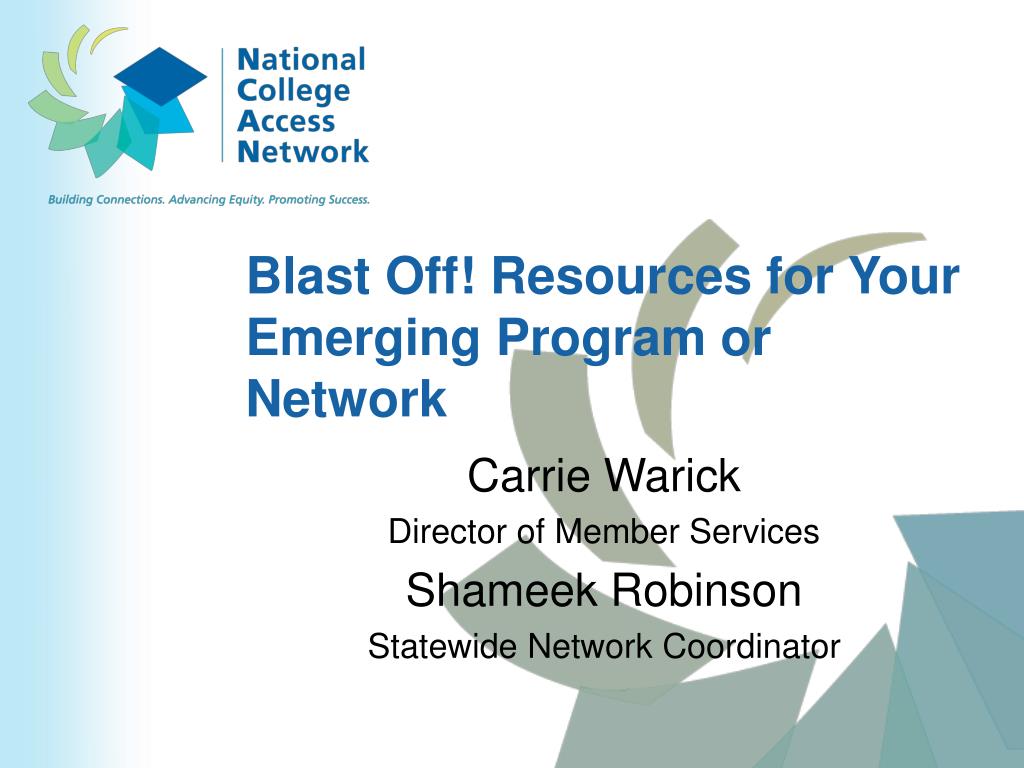 National College Access Network

Building Connections. Advancing Equity. Promoting Success.

Blast Off! Resources for Your Emerging Program or Network

Carrie Warick
Director of Member Services
Shameek Robinson
Statewide Network Coordinator